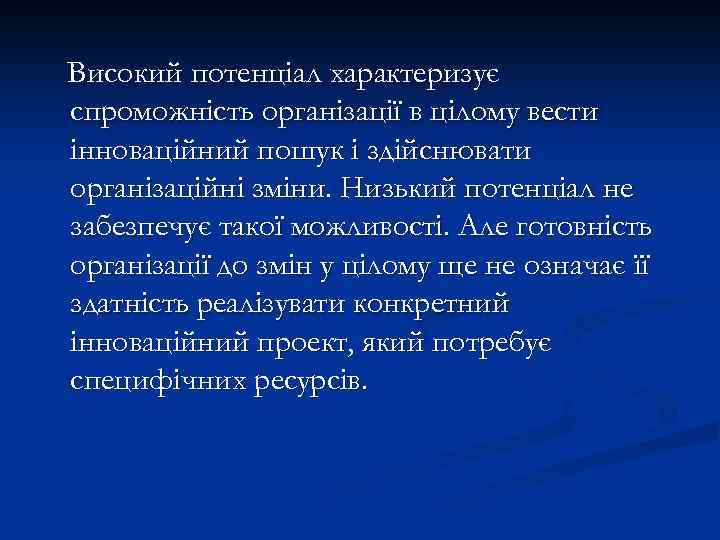 Високий потенціал характеризує спроможність організації в цілому вести інноваційний пошук і здійснювати організаційні зміни. Низький потенціал не забезпечує такої можливості. Але готовність організації до змін у цілому ще не означає її здатність реалізувати конкретний інноваційний проект, який потребує специфічних ресурсів.